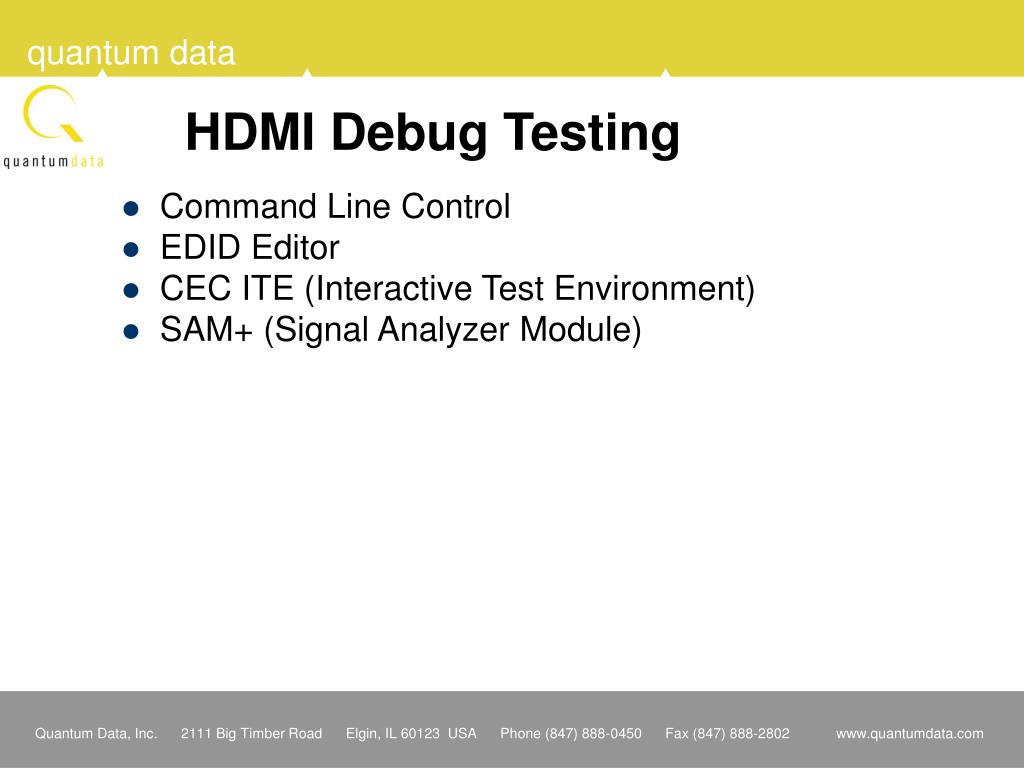 quantum data

quantumdata

HDMI Debug Testing

- Command Line Control
- EDID Editor
- CEC ITE (Interactive Test Environment)
- SAM+ (Signal Analyzer Module)

Quantum Data, Inc. 2111 Big Timber Road Elgin, IL 60123 USA Phone (847) 888-0450 Fax (847) 888-2802 www.quantumdata.com